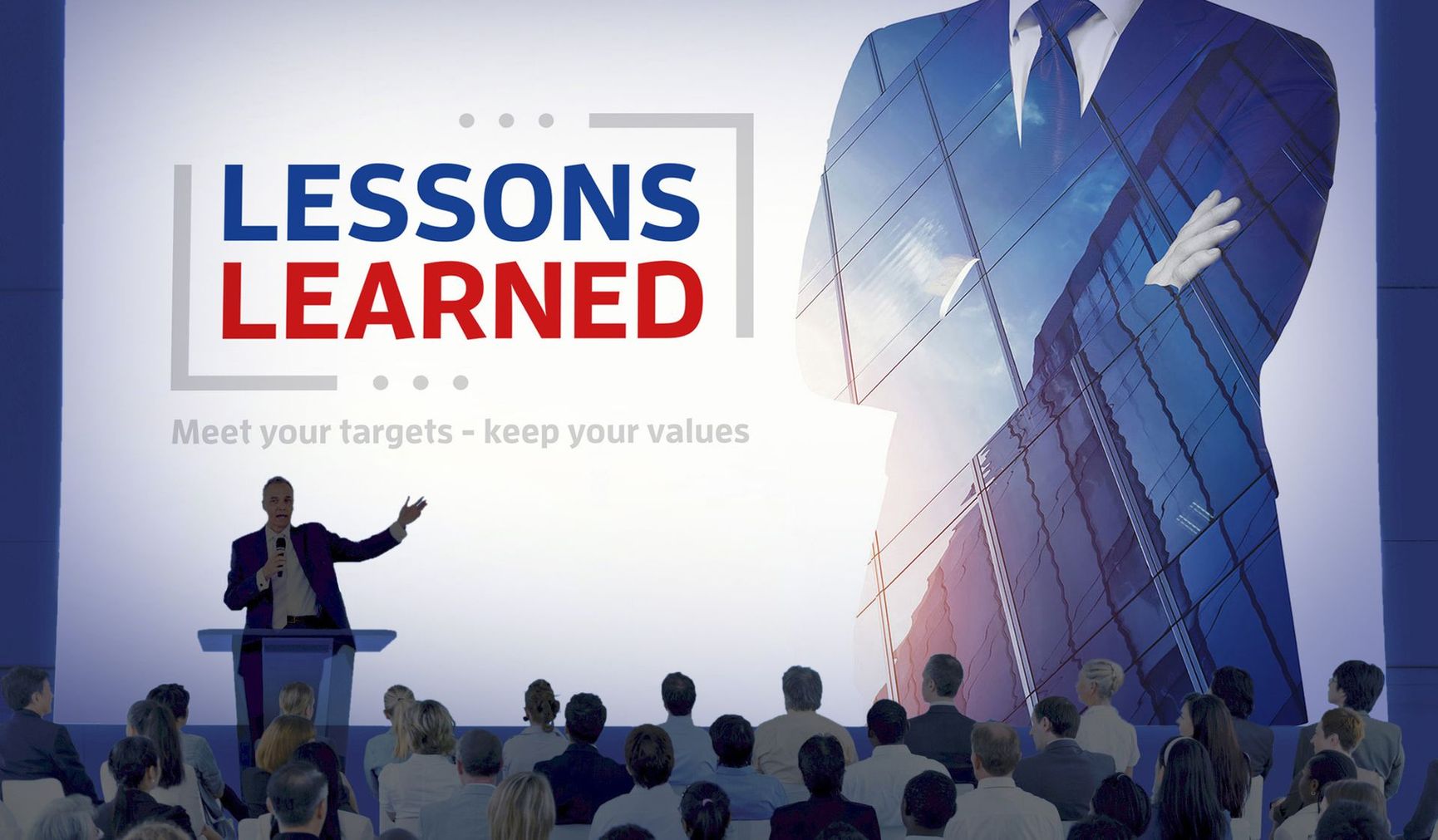 LESSONS
LEARNED

Meet your targets - keep your values